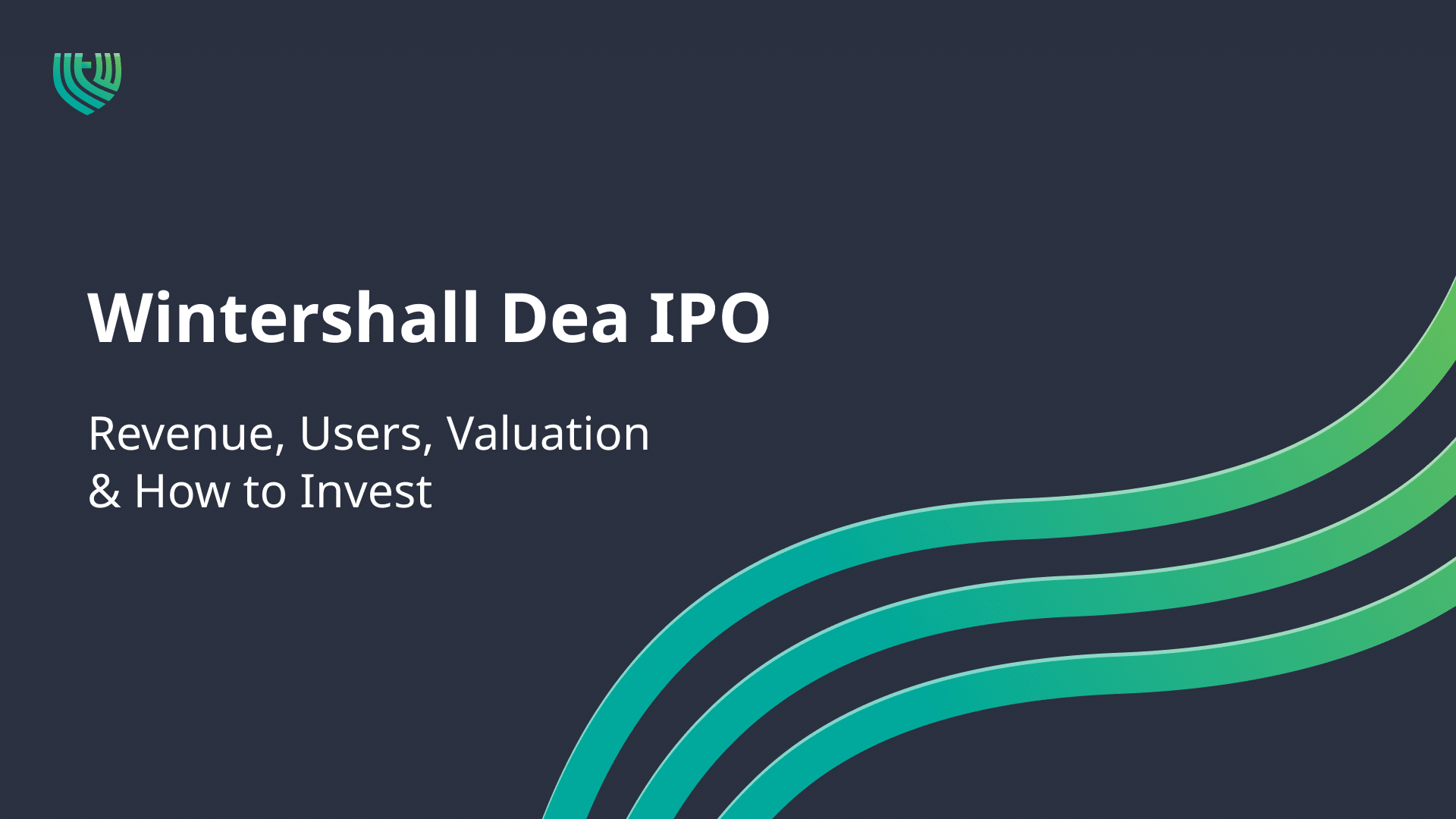 Wintershall Dea IPO

Revenue, Users, Valuation
& How to Invest